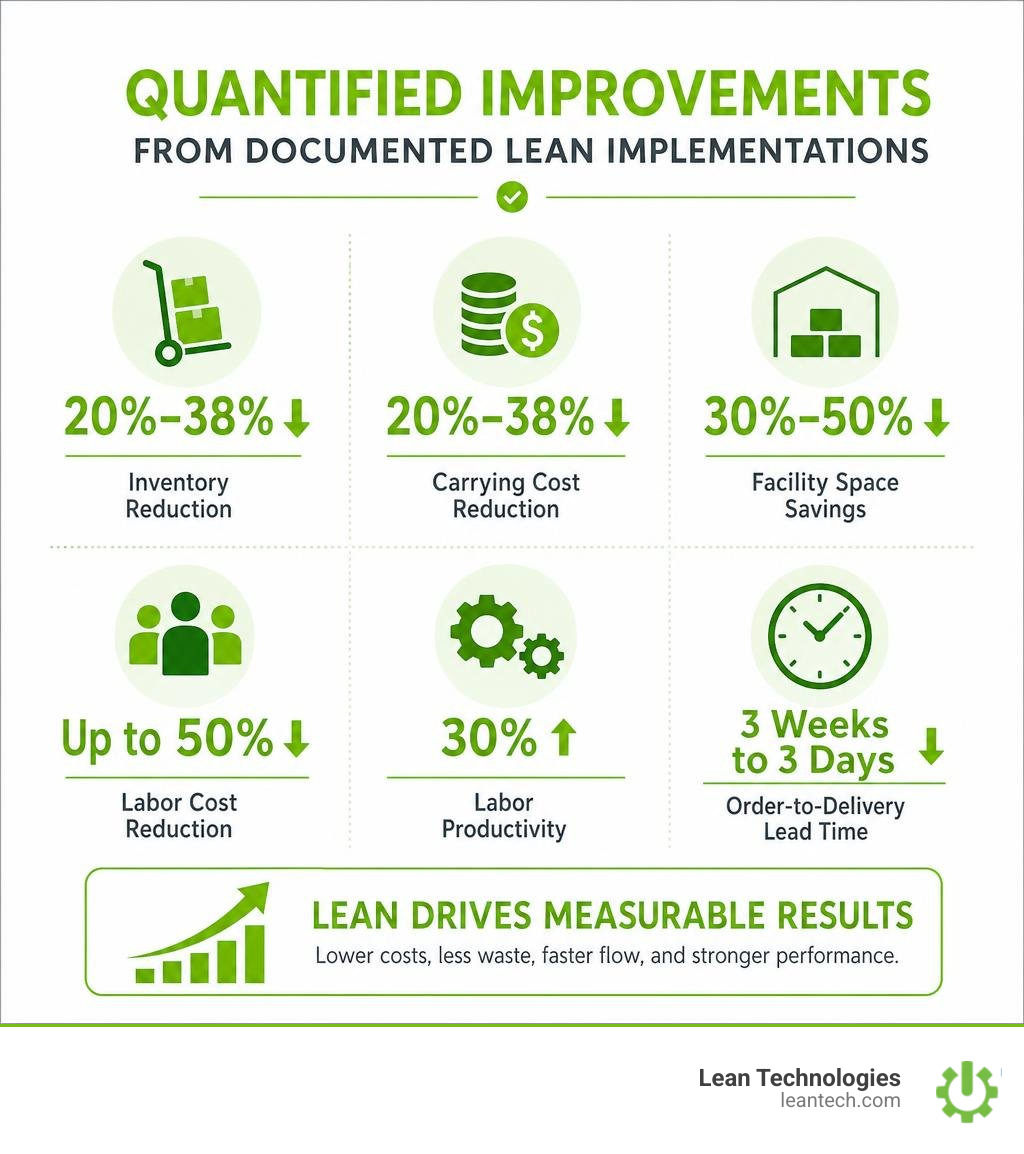 QUANTIFIED IMPROVEMENTS

FROM DOCUMENTED LEAN IMPLEMENTATIONS

20%–38% ↓

Inventory Reduction

20%–38% ↓

Carrying Cost Reduction

30%–50% ↓

Facility Space Savings

Up to 50% ↓

Labor Cost Reduction

30% ↑

Labor Productivity

3 Weeks to 3 Days ↓

Order-to-Delivery Lead Time

LEAN DRIVES MEASURABLE RESULTS

Lower costs, less waste, faster flow, and stronger performance.

Lean Technologies
leantech.com